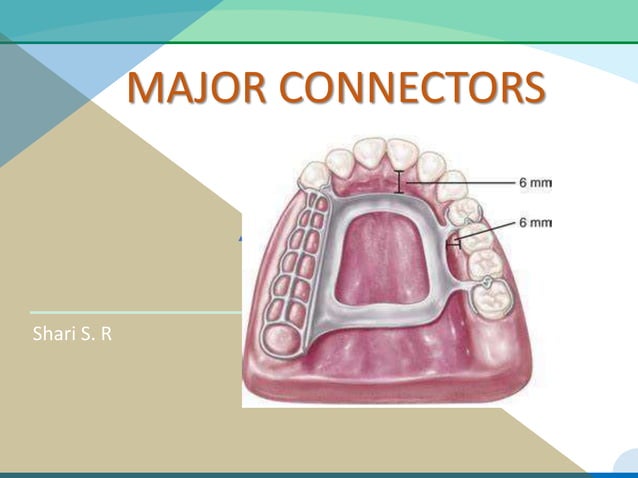 MAJOR CONNECTORS

6 mm

6 mm

Shari S. R